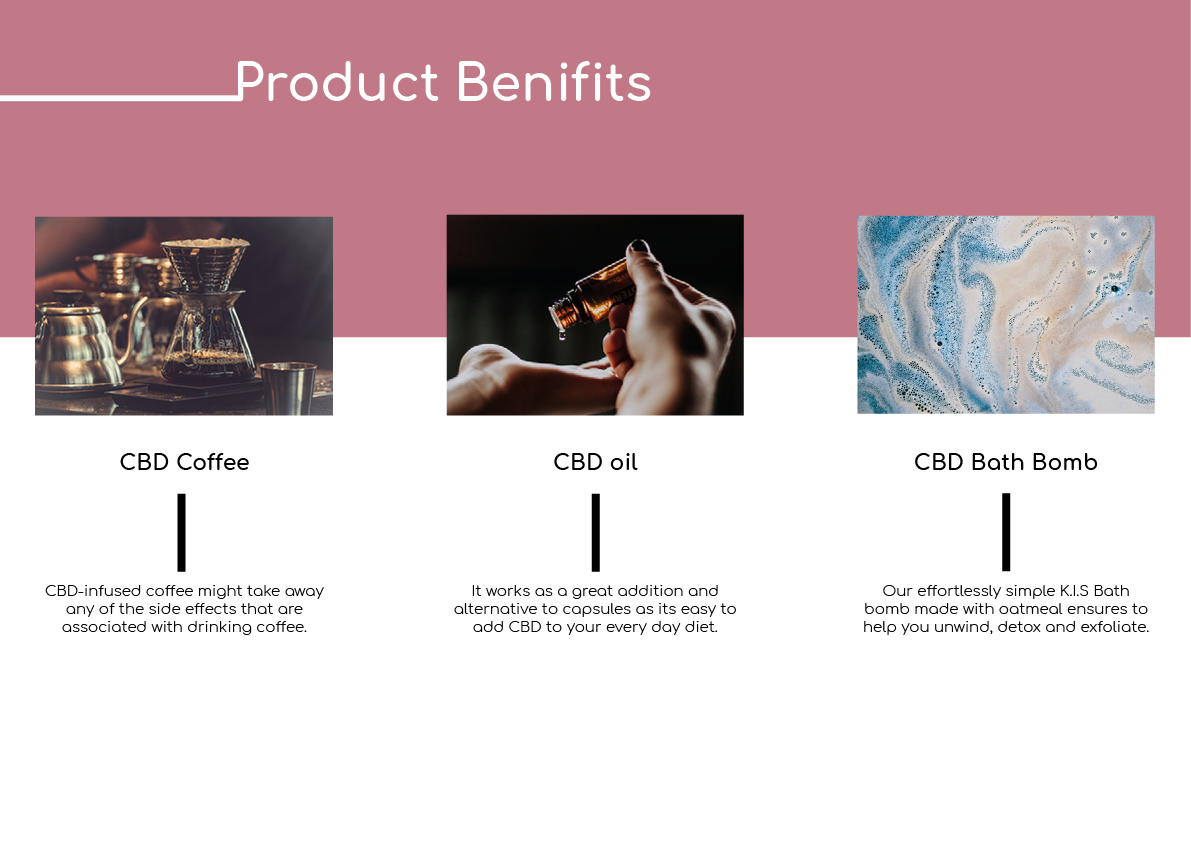 Product Benifits

CBD Coffee

CBD-infused coffee might take away any of the side effects that are associated with drinking coffee.

CBD oil

It works as a great addition and alternative to capsules as its easy to add CBD to your every day diet.

CBD Bath Bomb

Our effortlessly simple K.I.S Bath bomb made with oatmeal ensures to help you unwind, detox and exfoliate.